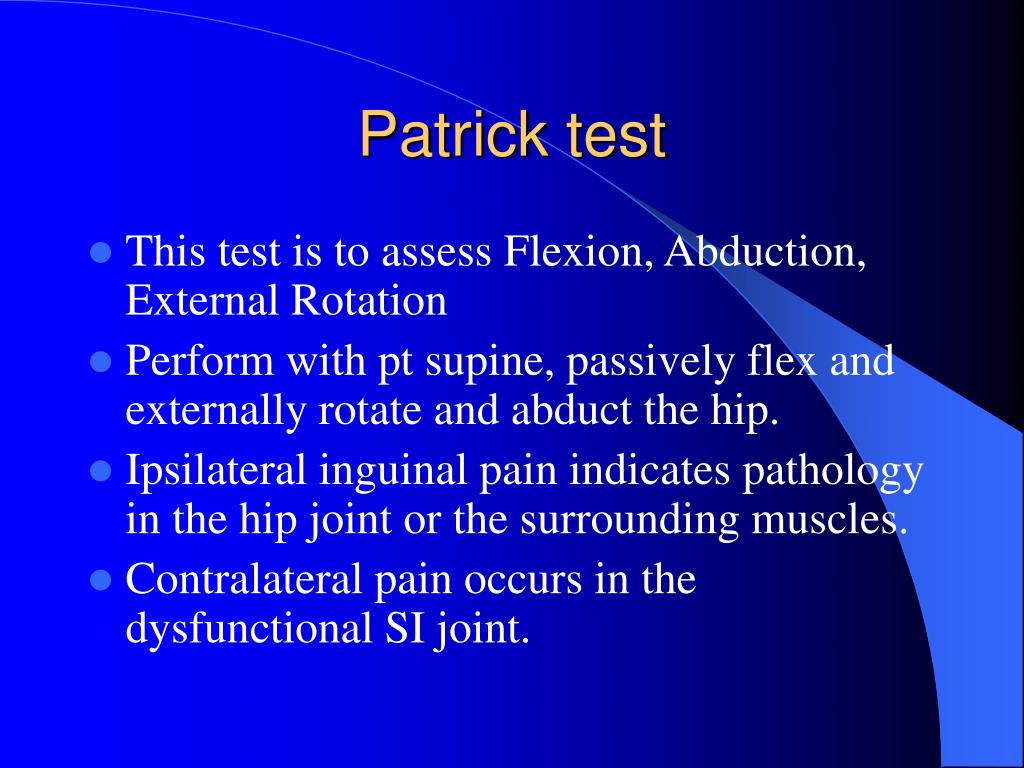 Patrick test

- This test is to assess Flexion, Abduction, External Rotation
- Perform with pt supine, passively flex and externally rotate and abduct the hip.
- Ipsilateral inguinal pain indicates pathology in the hip joint or the surrounding muscles.
- Contralateral pain occurs in the dysfunctional SI joint.